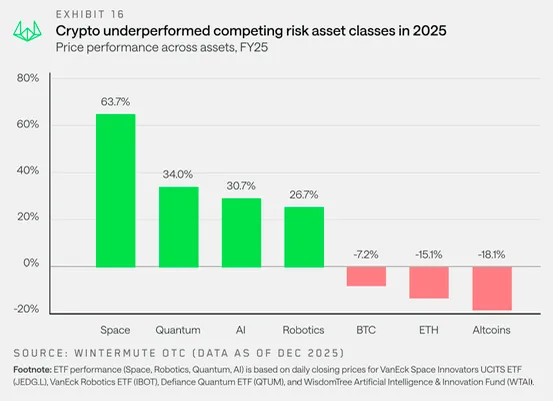 EXHIBIT 16

Crypto underperformed competing risk asset classes in 2025

Price performance across assets, FY25

80%
60%
40%
20%
0%
-20%

63.7%
34.0%
30.7%
26.7%
-7.2%
-15.1%
-18.1%

Space
Quantum
AI
Robotics
BTC
ETH
Altcoins

SOURCE: WINTERMUTE OTC (DATA AS OF DEC 2025)

Footnote: ETF performance (Space, Robotics, Quantum, AI) is based on daily closing prices for VanEck Space Innovators UCITS ETF (JEDG.L), VanEck Robotics ETF (IBOT), Defiance Quantum ETF (QTUM), and WisdomTree Artificial Intelligence & Innovation Fund (WTAI).